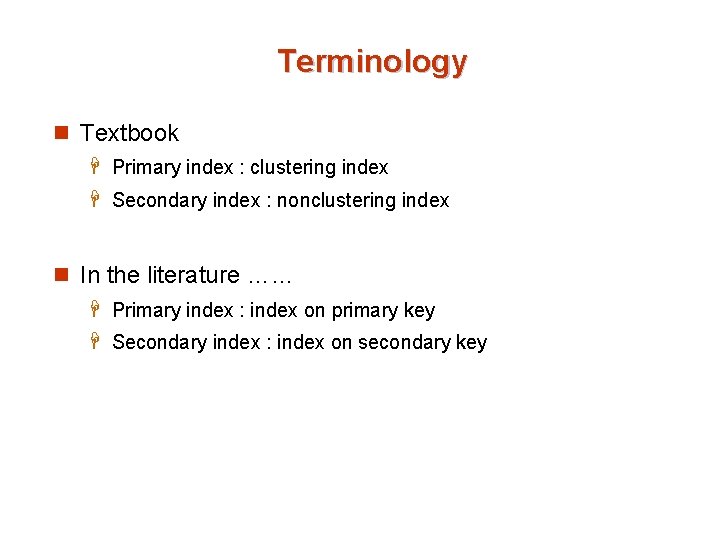 Terminology

Textbook

Primary index : clustering index

Secondary index : nonclustering index

In the literature ……

Primary index : index on primary key

Secondary index : index on secondary key